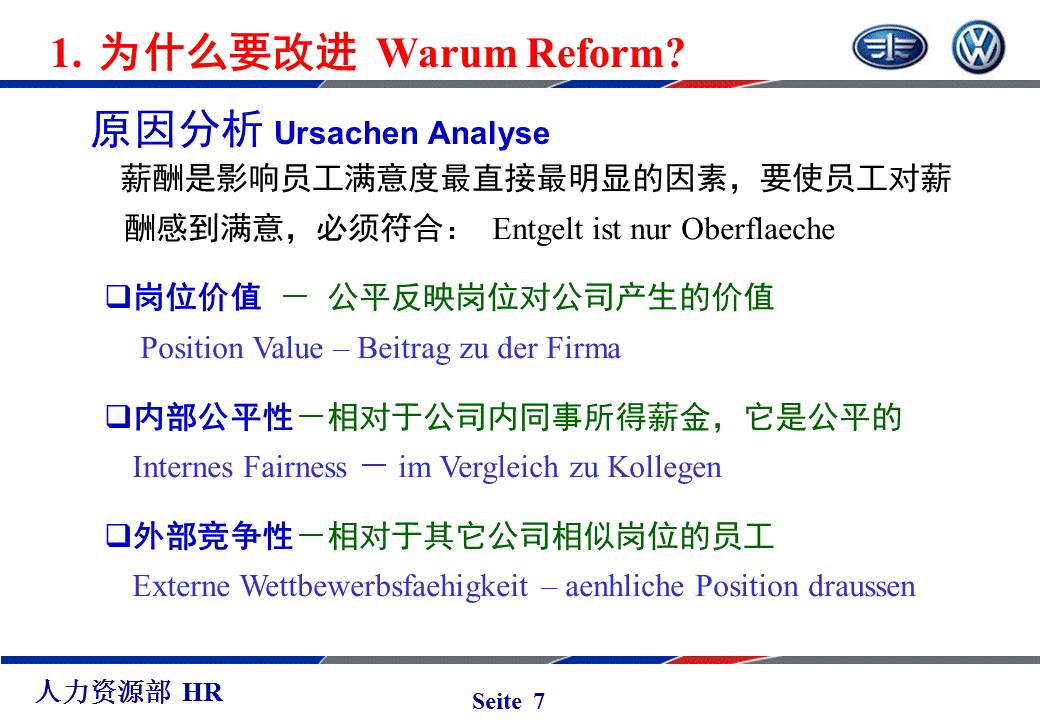 1. 为什么要改进 Warum Reform?

原因分析 Ursachen Analyse

薪酬是影响员工满意度最直接最明显的因素，要使员工对薪酬感到满意，必须符合： Entgelt ist nur Oberflaeche

❑岗位价值 － 公平反映岗位对公司产生的价值

Position Value – Beitrag zu der Firma

❑内部公平性－相对于公司内同事所得薪金，它是公平的

Internes Fairness － im Vergleich zu Kollegen

❑外部竞争性－相对于其它公司相似岗位的员工

Externe Wettbewerbsfaehigkeit – aenhliche Position draussen

人力资源部 HR

Seite 7